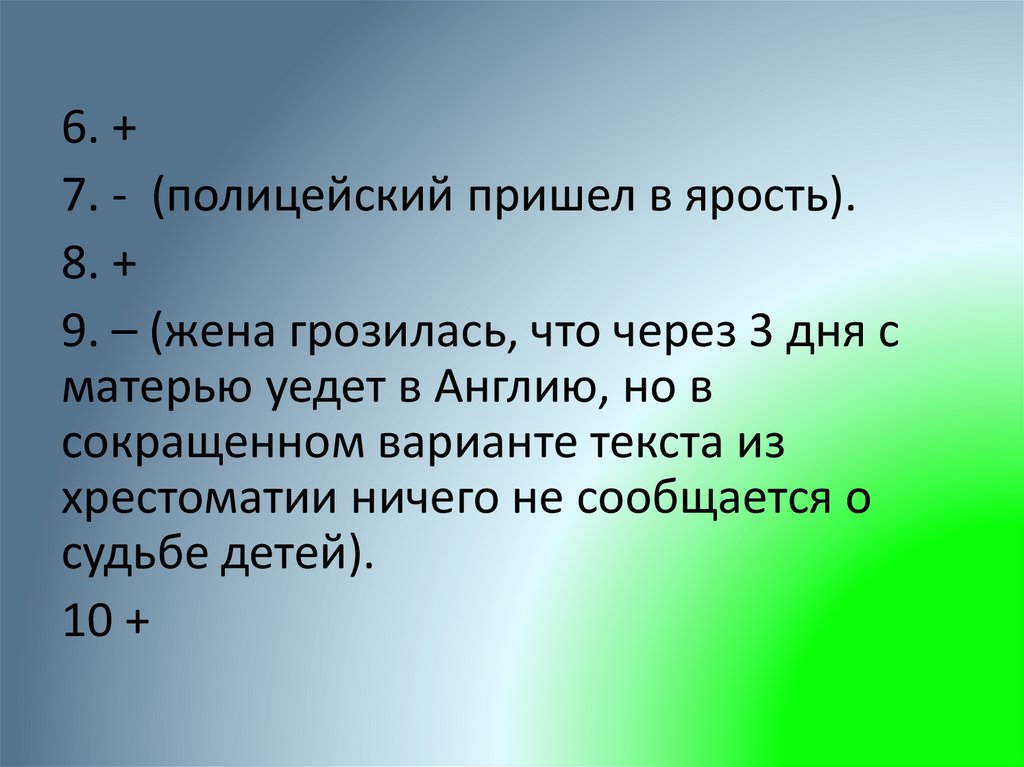 6. +

7. - (полицейский пришел в ярость).

8. +

9. – (жена грозилась, что через 3 дня с матерью уедет в Англию, но в сокращенном варианте текста из хрестоматии ничего не сообщается о судьбе детей).

10 +